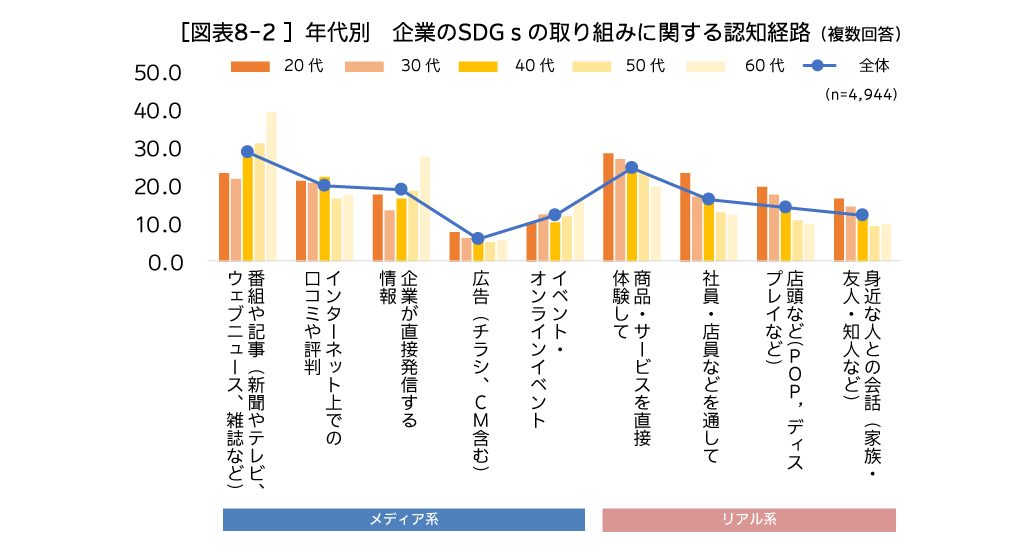 ［図表8-2 ］年代別　企業のSDG s の取り組みに関する認知経路（複数回答）

20 代　30 代　40 代　50 代　60 代　全体

(n=4,944)

50.0
40.0
30.0
20.0
10.0
0.0

番組や記事（新聞やテレビ、ウェブニュース、雑誌など）

インターネット上での口コミや評判

企業が直接発信する情報

広告（チラシ、CM含む）

イベント・オンラインイベント

商品・サービスを直接体験して

社員・店員などを通して

店頭など(POP，ディスプレイなど)

身近な人との会話（家族・友人・知人など）

メディア系

リアル系